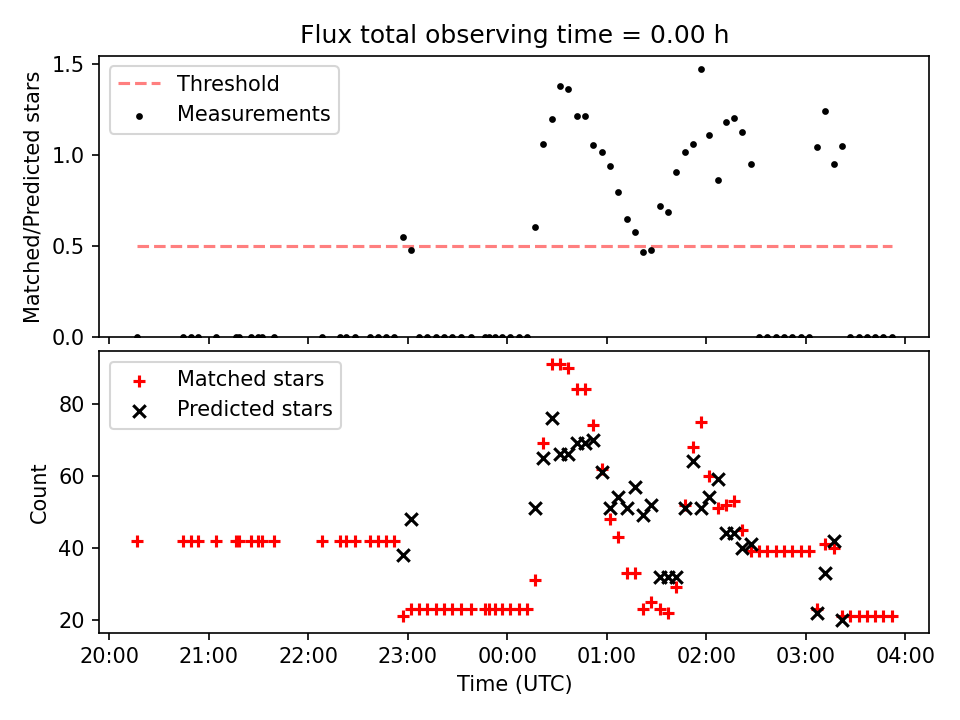 Flux total observing time = 0.00 h

Threshold
Measurements

Matched/Predicted stars
1.5
1.0
0.5
0.0

Matched stars
Predicted stars

Count
80
60
40
20

20:00
21:00
22:00
23:00
00:00
01:00
02:00
03:00
04:00
Time (UTC)